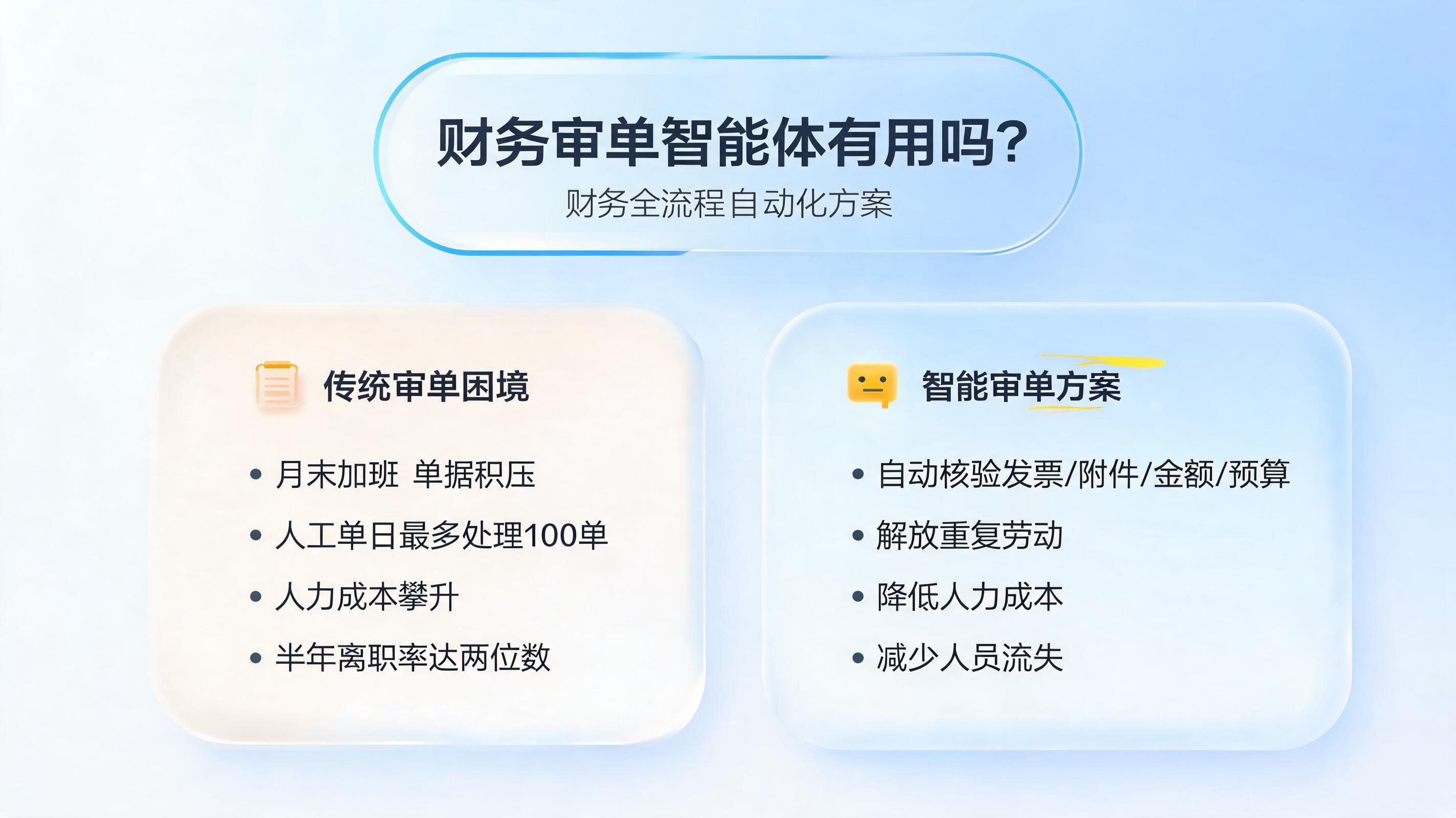 财务审单智能体有用吗?
财务全流程自动化方案

传统审单困境

• 月末加班 单据积压
• 人工单日最多处理100单
• 人力成本攀升
• 半年离职率达两位数

智能审单方案

• 自动核验发票/附件/金额/预算
• 解放重复劳动
• 降低人力成本
• 减少人员流失